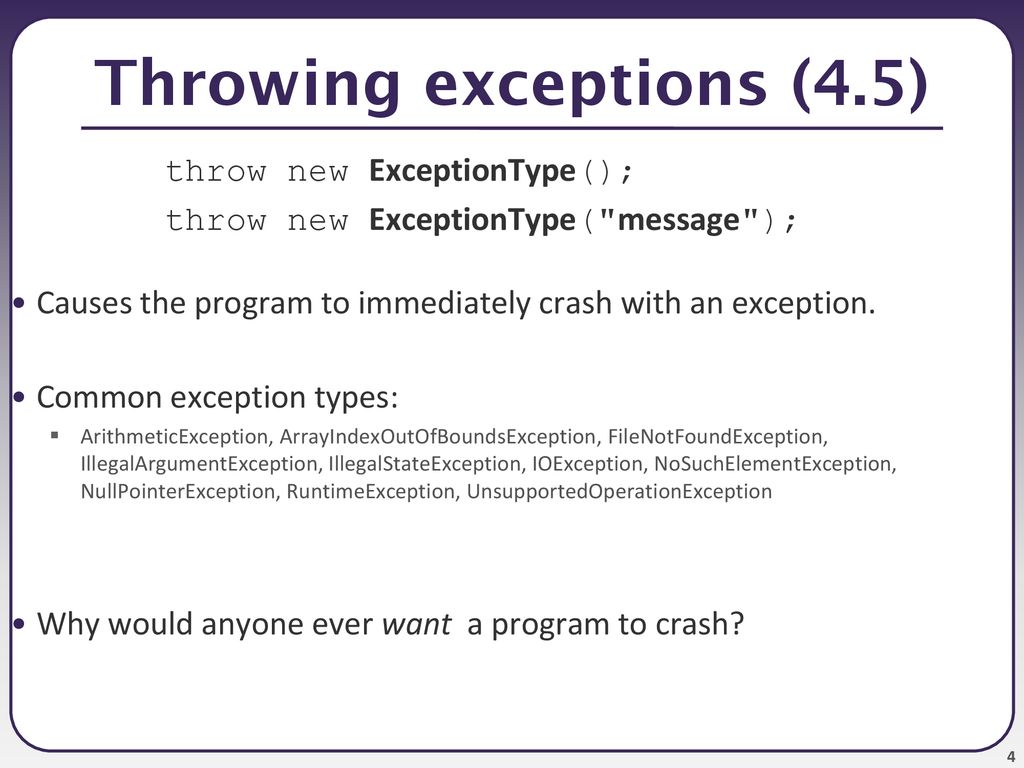 Throwing exceptions (4.5)

throw new ExceptionType();
throw new ExceptionType("message");

• Causes the program to immediately crash with an exception.

• Common exception types:
  ▪ ArithmeticException, ArrayIndexOutOfBoundsException, FileNotFoundException, IllegalArgumentException, IllegalStateException, IOException, NoSuchElementException, NullPointerException, RuntimeException, UnsupportedOperationException

• Why would anyone ever want a program to crash?

4